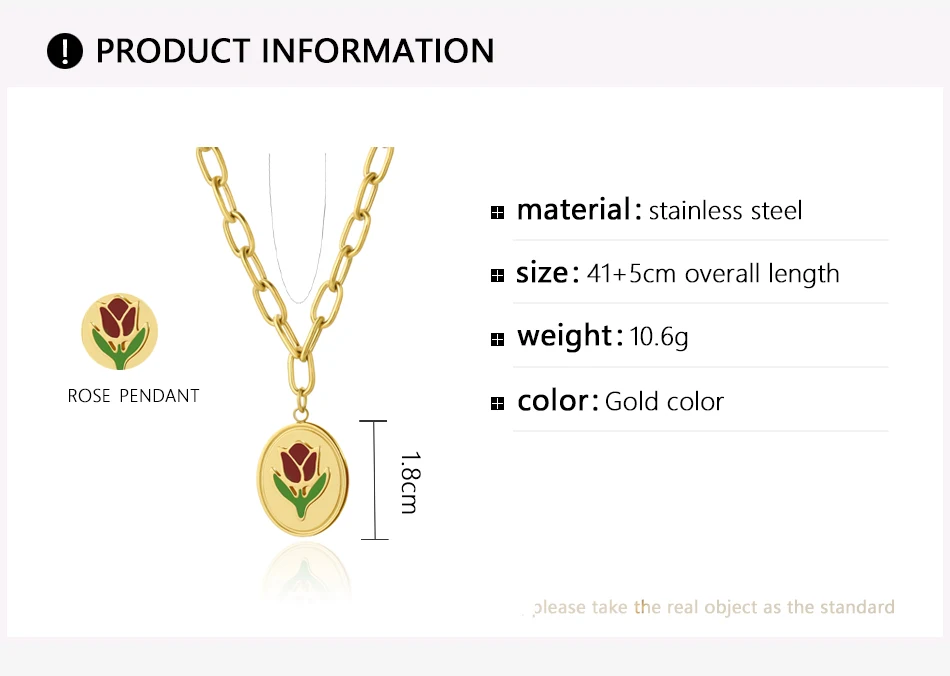 PRODUCT INFORMATION

ROSE PENDANT

1.8cm

material: stainless steel

size: 41+5cm overall length

weight: 10.6g

color: Gold color

please take the real object as the standard